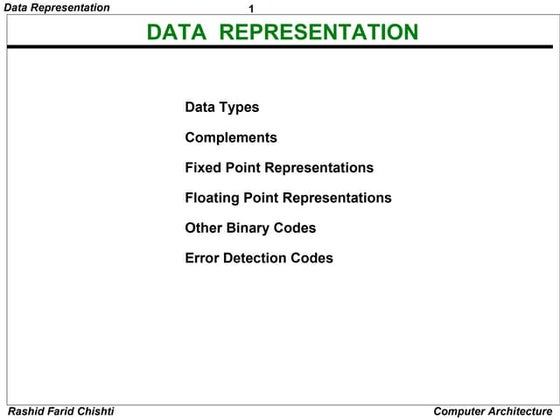 Data Representation 1

DATA REPRESENTATION

Data Types

Complements

Fixed Point Representations

Floating Point Representations

Other Binary Codes

Error Detection Codes

Rashid Farid Chishti Computer Architecture